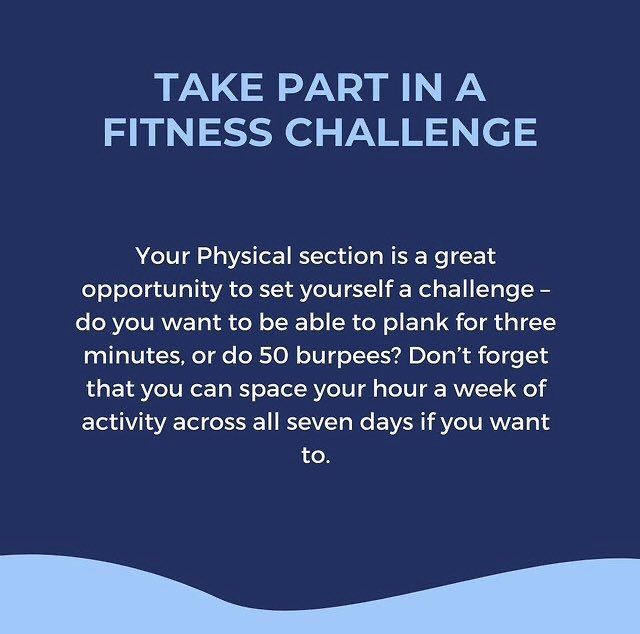 TAKE PART IN A FITNESS CHALLENGE

Your Physical section is a great opportunity to set yourself a challenge – do you want to be able to plank for three minutes, or do 50 burpees? Don't forget that you can space your hour a week of activity across all seven days if you want to.